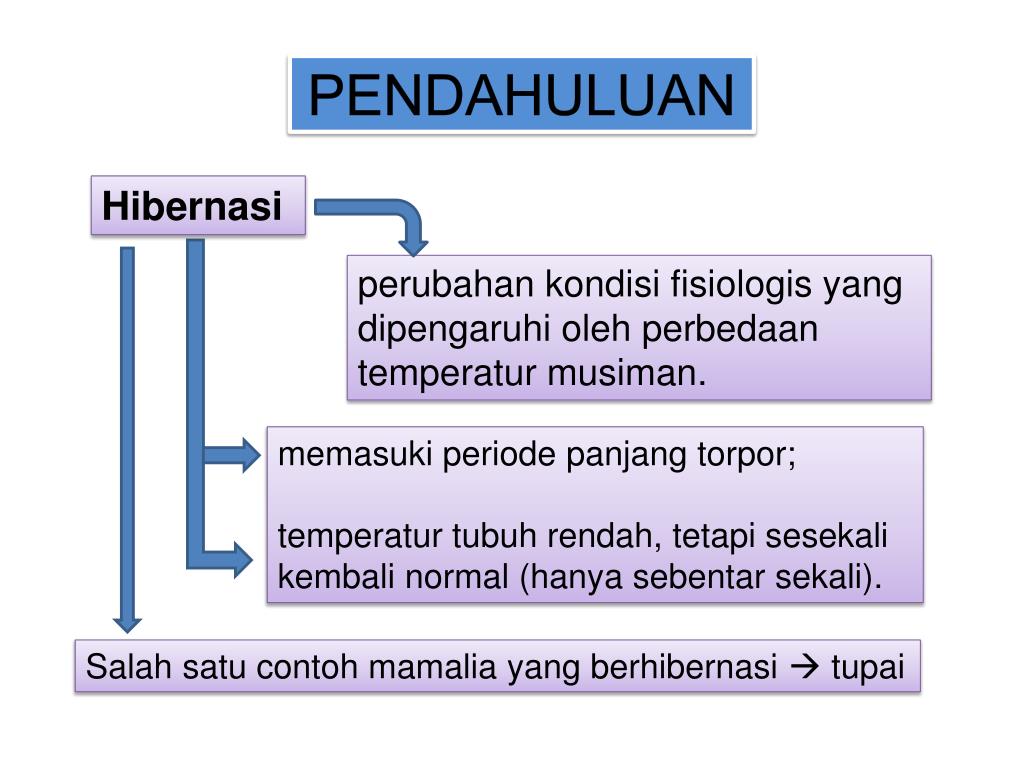 PENDAHULUAN

Hibernasi

perubahan kondisi fisiologis yang dipengaruhi oleh perbedaan temperatur musiman.

memasuki periode panjang torpor;

temperatur tubuh rendah, tetapi sesekali kembali normal (hanya sebentar sekali).

Salah satu contoh mamalia yang berhibernasi → tupai